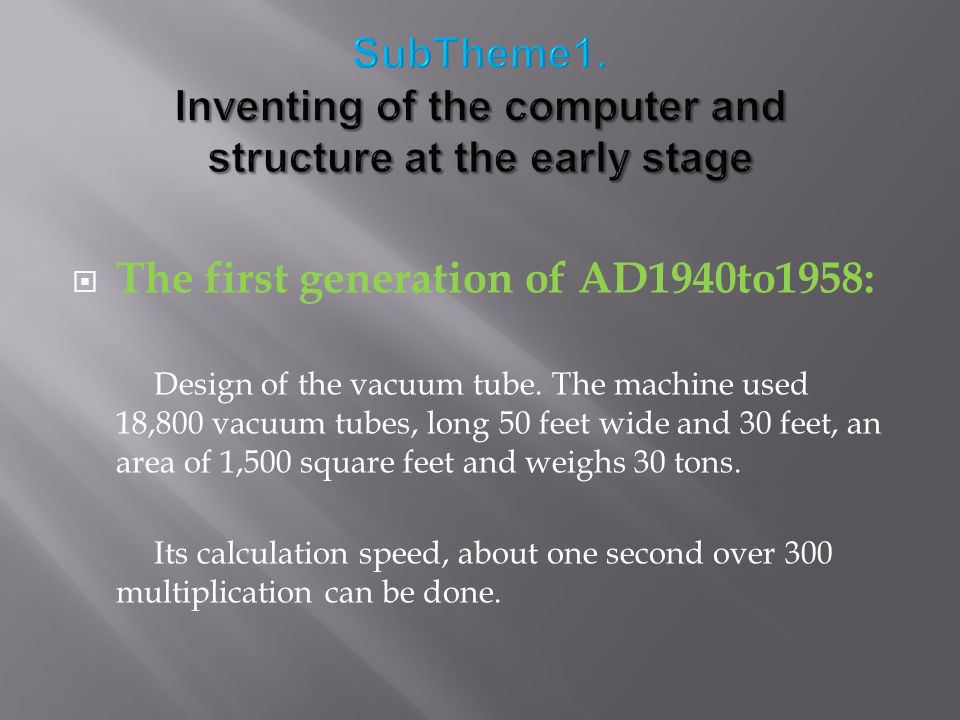 SubTheme1.
Inventing of the computer and structure at the early stage

The first generation of AD1940to1958:

Design of the vacuum tube. The machine used 18,800 vacuum tubes, long 50 feet wide and 30 feet, an area of 1,500 square feet and weighs 30 tons.

Its calculation speed, about one second over 300 multiplication can be done.